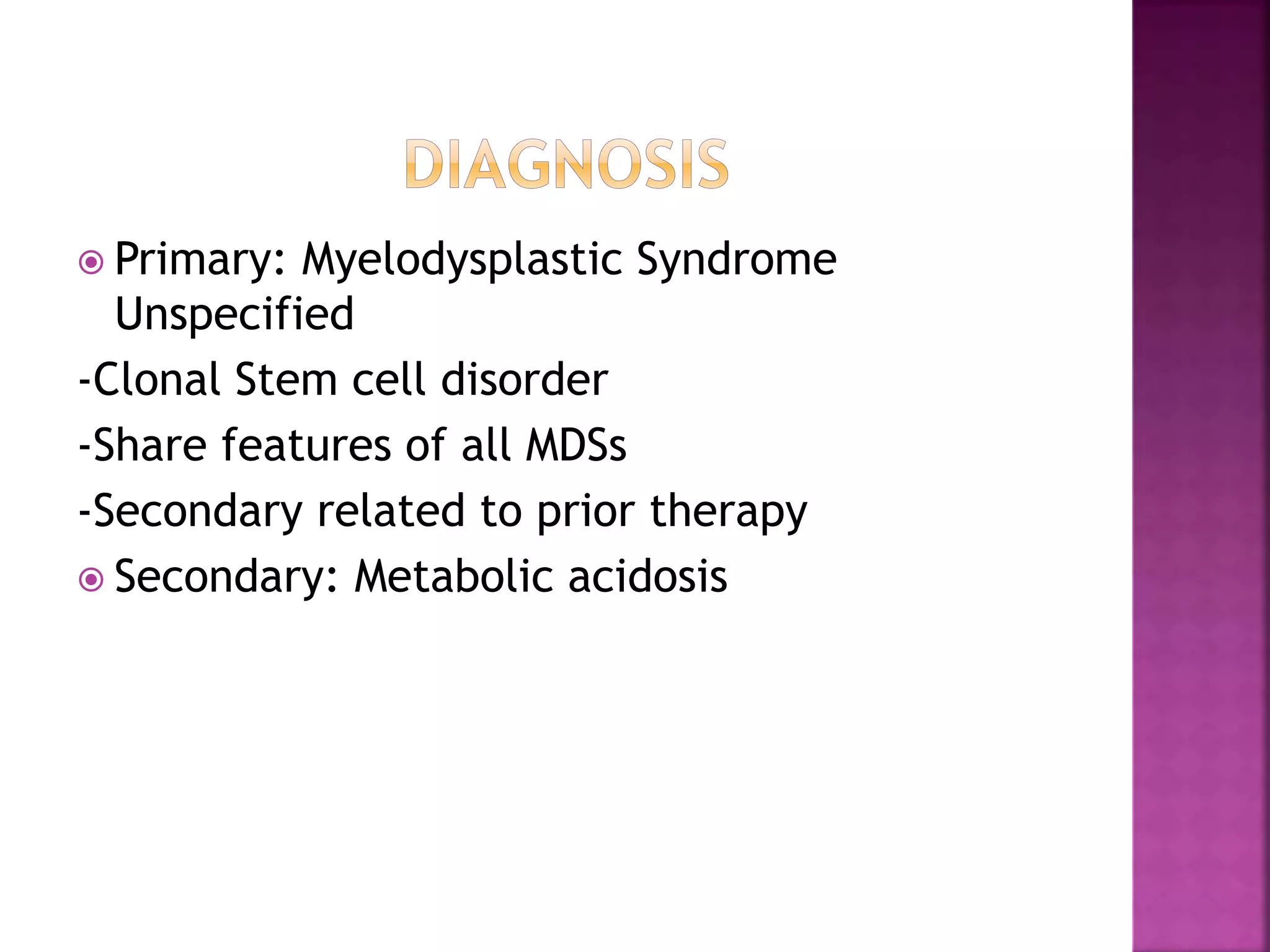 DIAGNOSIS

Primary: Myelodysplastic Syndrome Unspecified

-Clonal Stem cell disorder

-Share features of all MDSs

-Secondary related to prior therapy

Secondary: Metabolic acidosis